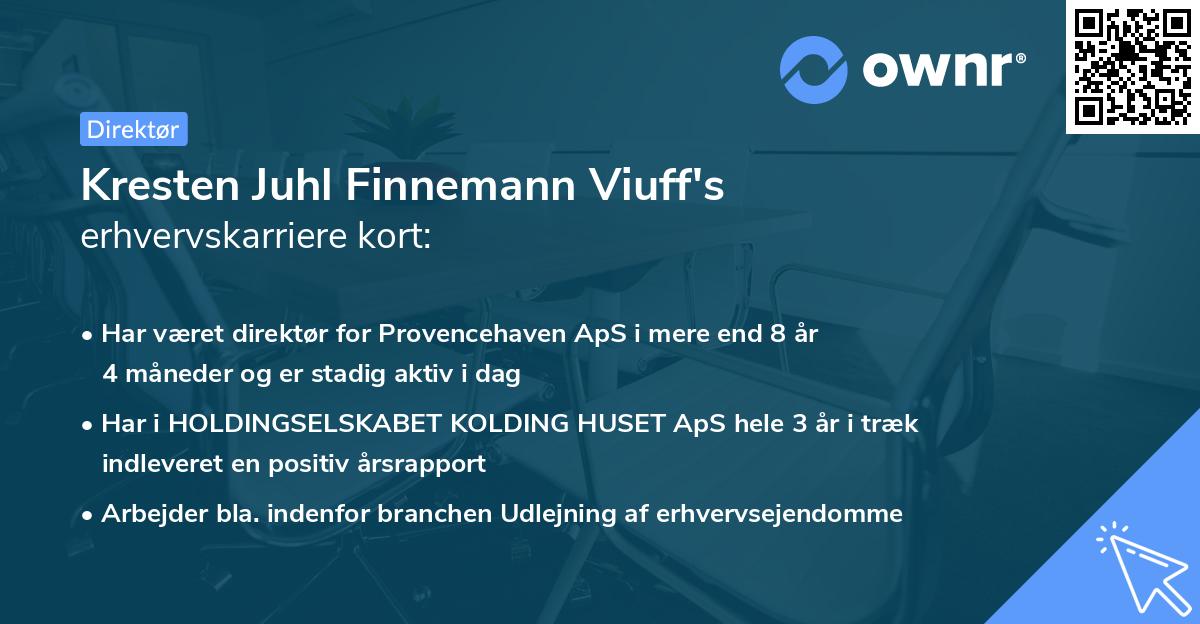 ownr®

Direktør

Kresten Juhl Finnemann Viuff's
erhvervskarriere kort:

• Har været direktør for Provencehaven ApS i mere end 8 år 4 måneder og er stadig aktiv i dag

• Har i HOLDINGSELSKABET KOLDING HUSET ApS hele 3 år i træk indleveret en positiv årsrapport

• Arbejder bla. indenfor branchen Udlejning af erhvervsejendomme